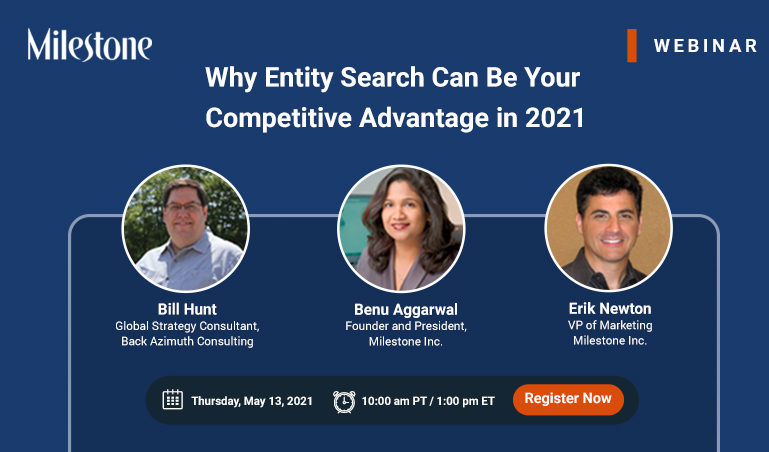 Milestone

WEBINAR

Why Entity Search Can Be Your Competitive Advantage in 2021

Bill Hunt
Global Strategy Consultant, Back Azimuth Consulting

Benu Aggarwal
Founder and President, Milestone Inc.

Erik Newton
VP of Marketing
Milestone Inc.

Thursday, May 13, 2021

10:00 am PT / 1:00 pm ET

Register Now